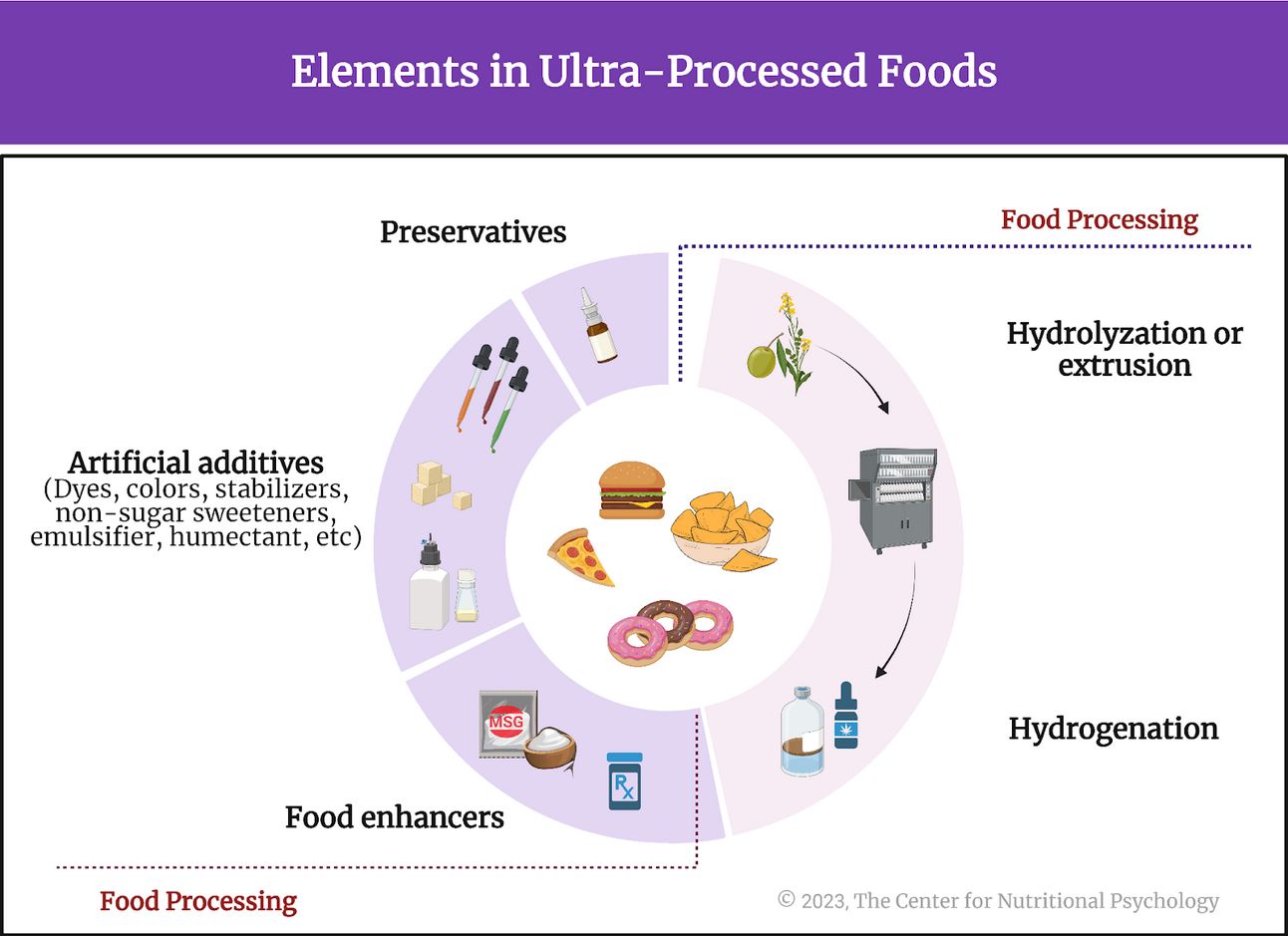 Elements in Ultra-Processed Foods

Preservatives

Food Processing

Hydrolyzation or extrusion

Artificial additives
(Dyes, colors, stabilizers, non-sugar sweeteners, emulsifier, humectant, etc)

MSG

Rx

Hydrogenation

Food enhancers

Food Processing

© 2023, The Center for Nutritional Psychology